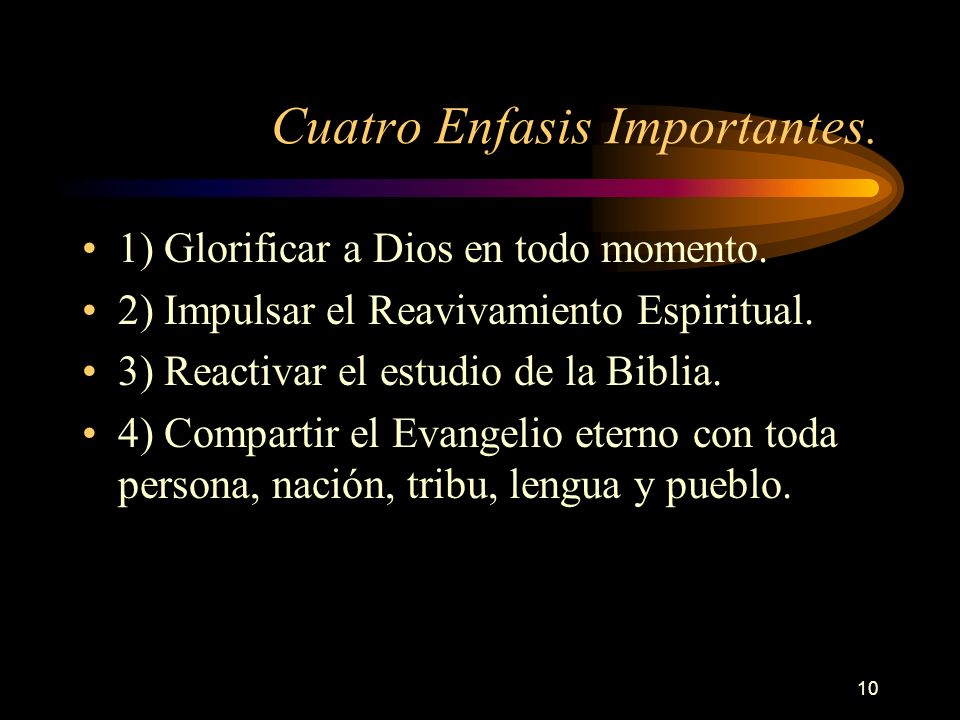 Cuatro Enfasis Importantes.

• 1) Glorificar a Dios en todo momento.
• 2) Impulsar el Reavivamiento Espiritual.
• 3) Reactivar el estudio de la Biblia.
• 4) Compartir el Evangelio eterno con toda persona, nación, tribu, lengua y pueblo.

10